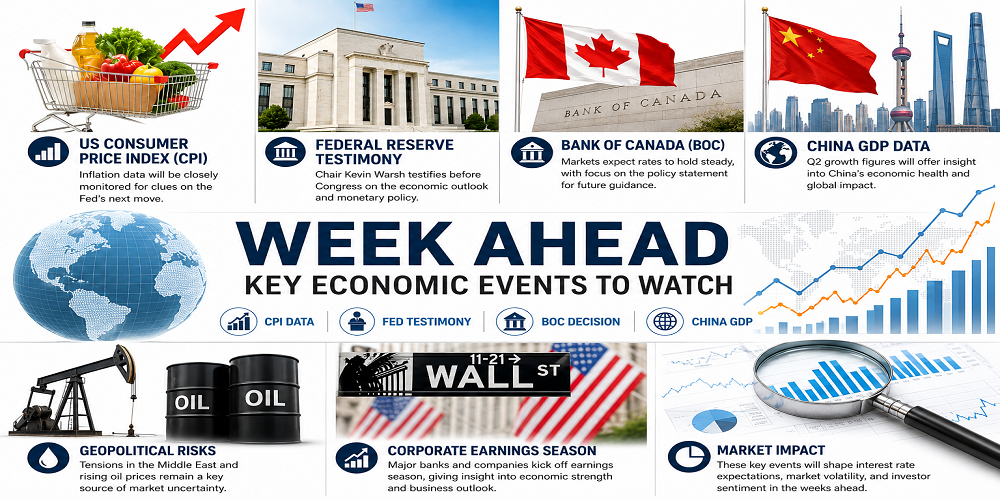 US CONSUMER PRICE INDEX (CPI)

Inflation data will be closely monitored for clues on the Fed's next move.

FEDERAL RESERVE TESTIMONY

Chair Kevin Warsh testifies before Congress on the economic outlook and monetary policy.

BANK OF CANADA

BANK OF CANADA (BOC)

Markets expect rates to hold steady, with focus on the policy statement for future guidance.

CHINA GDP DATA

Q2 growth figures will offer insight into China's economic health and global impact.

WEEK AHEAD

KEY ECONOMIC EVENTS TO WATCH

CPI DATA

FED TESTIMONY

BOC DECISION

CHINA GDP

OIL

OIL

GEOPOLITICAL RISKS

Tensions in the Middle East and rising oil prices remain a key source of market uncertainty.

11-21

WALL ST

CORPORATE EARNINGS SEASON

Major banks and companies kick off earnings season, giving insight into economic strength and business outlook.

MARKET IMPACT

These key events will shape interest rate expectations, market volatility, and investor sentiment in the weeks ahead.